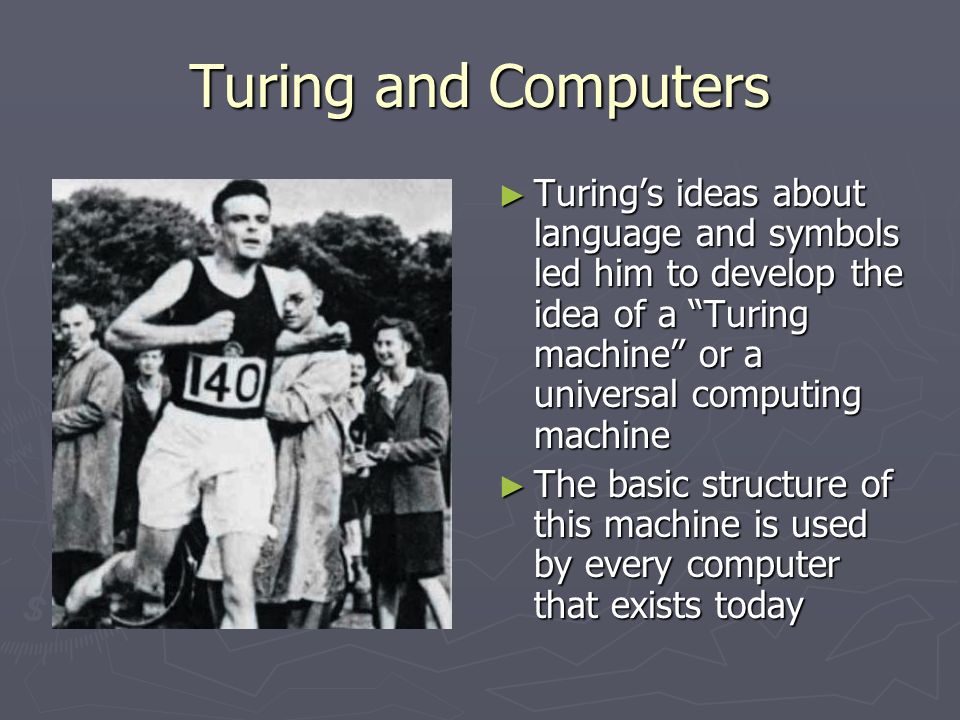 Turing and Computers

140

► Turing's ideas about language and symbols led him to develop the idea of a "Turing machine" or a universal computing machine

► The basic structure of this machine is used by every computer that exists today